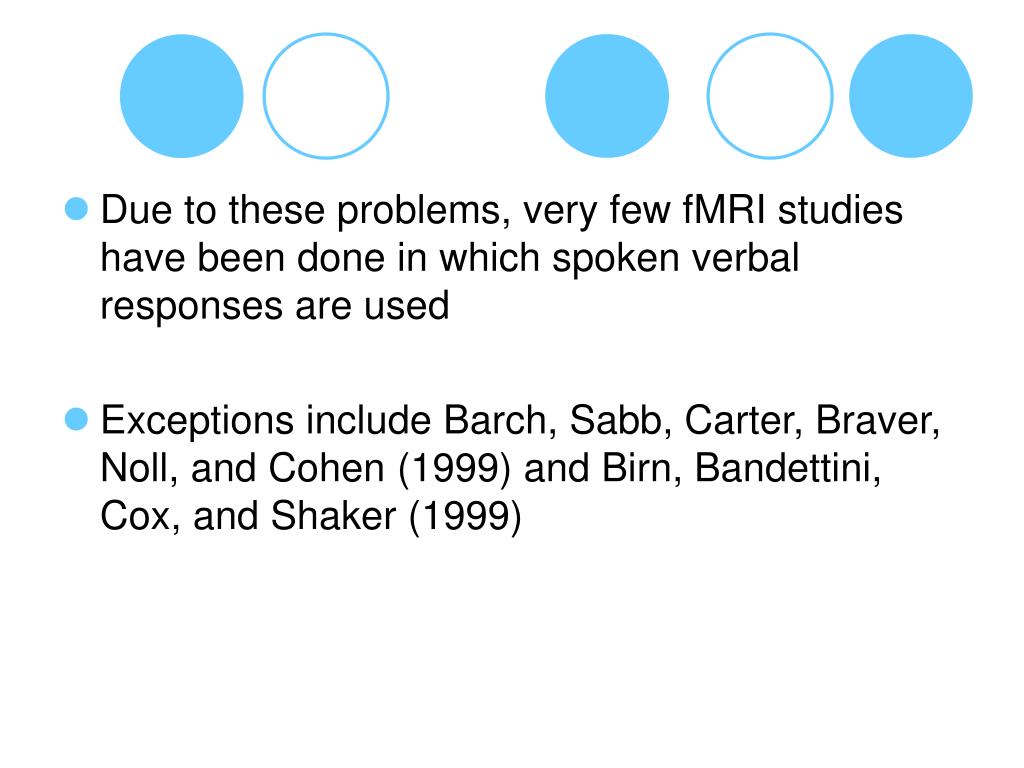 Due to these problems, very few fMRI studies have been done in which spoken verbal responses are used

Exceptions include Barch, Sabb, Carter, Braver, Noll, and Cohen (1999) and Birn, Bandettini, Cox, and Shaker (1999)